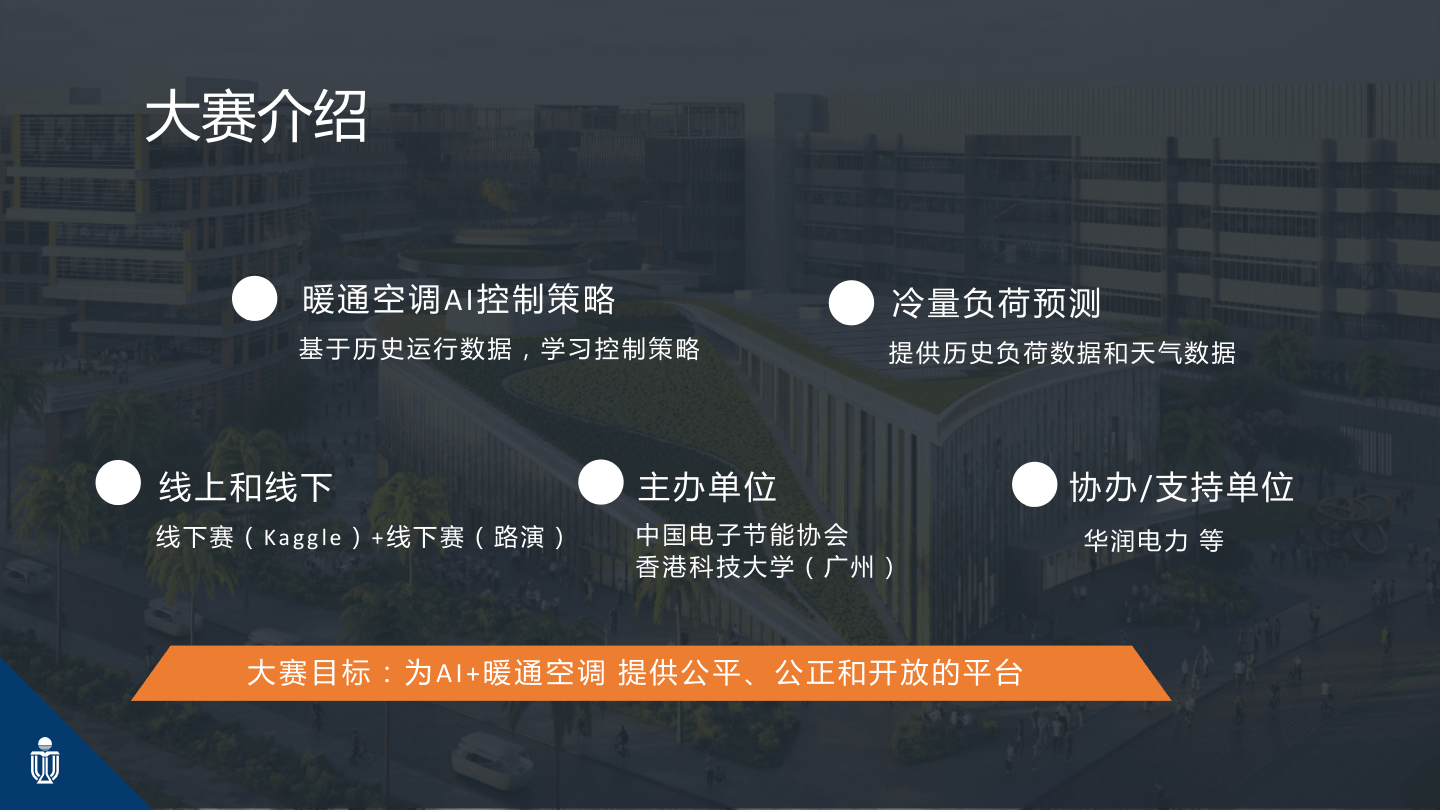 大赛介绍

暖通空调AI控制策略
基于历史运行数据，学习控制策略

冷量负荷预测
提供历史负荷数据和天气数据

线上和线下
线下赛（Kaggle）+线下赛（路演）

主办单位
中国电子节能协会
香港科技大学（广州）

协办/支持单位
华润电力 等

大赛目标：为AI+暖通空调 提供公平、公正和开放的平台